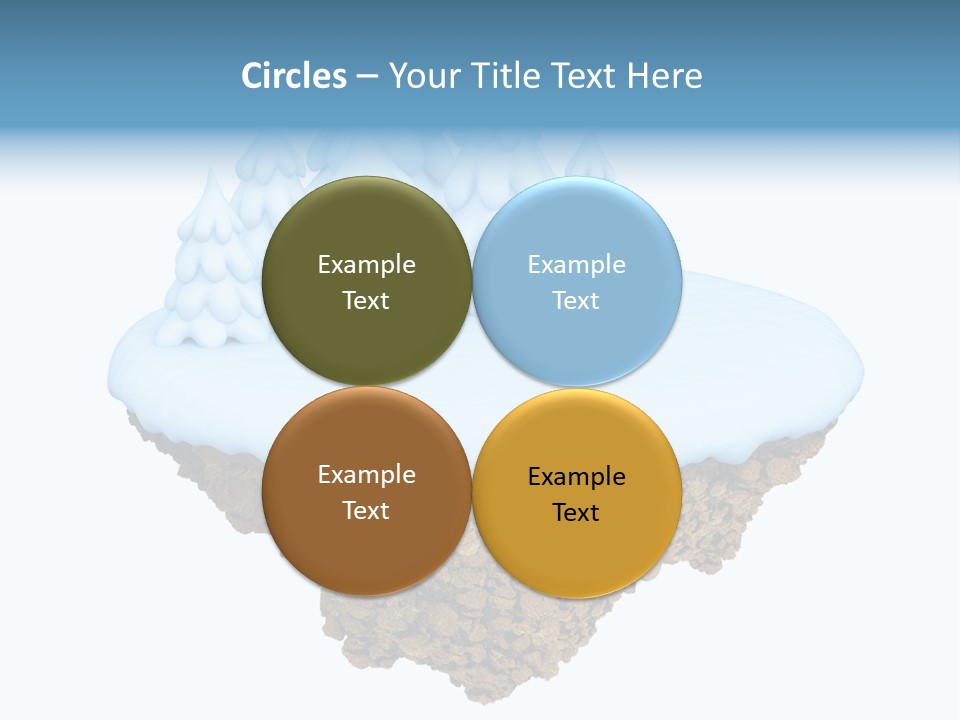 Circles – Your Title Text Here

Example Text

Example Text

Example Text

Example Text